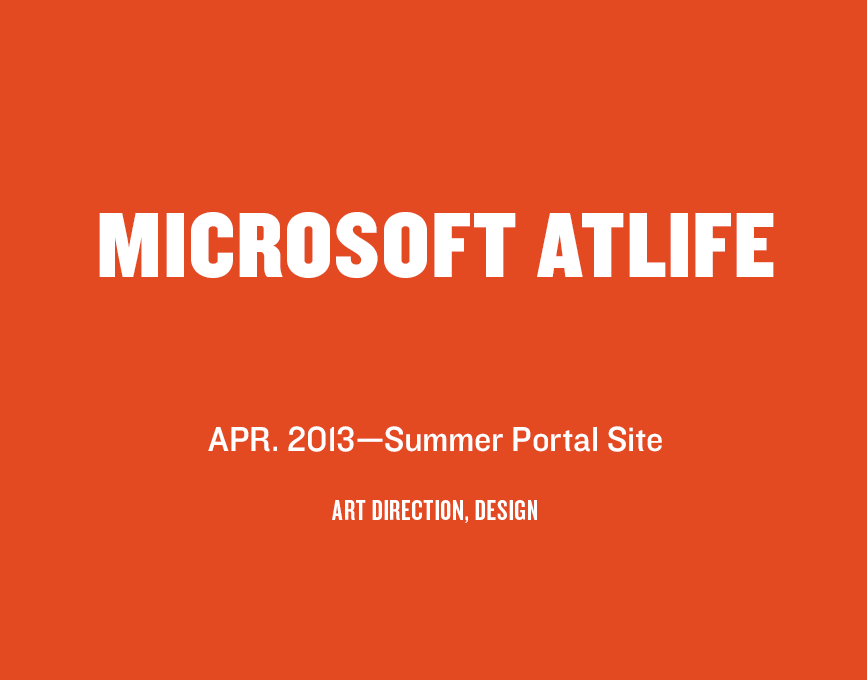 MICROSOFT ATLIFE

APR. 2013—Summer Portal Site

ART DIRECTION, DESIGN